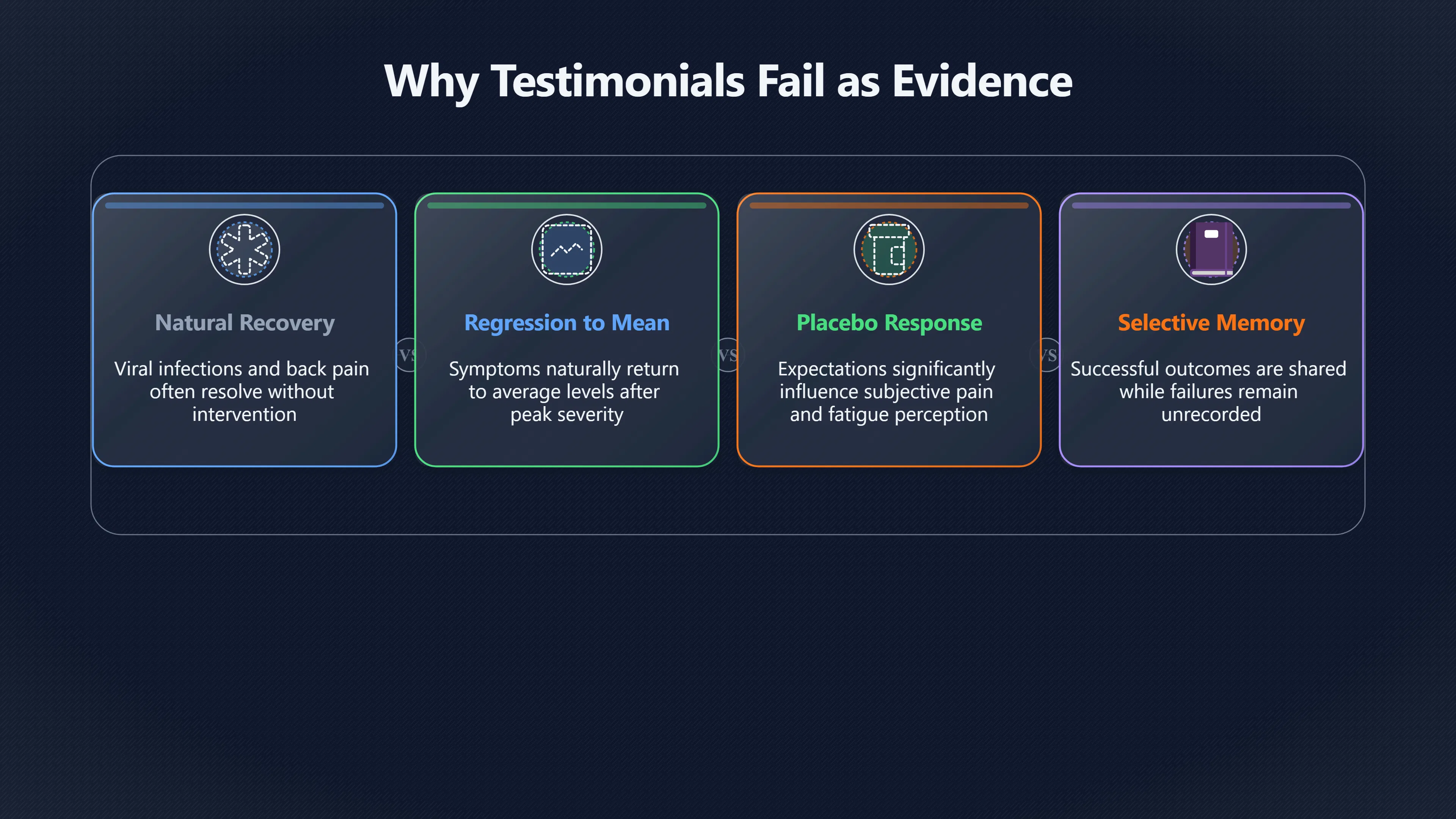 Why Testimonials Fail as Evidence

Natural Recovery

Viral infections and back pain often resolve without intervention

VS

Regression to Mean

Symptoms naturally return to average levels after peak severity

VS

Placebo Response

Expectations significantly influence subjective pain and fatigue perception

VS

Selective Memory

Successful outcomes are shared while failures remain unrecorded